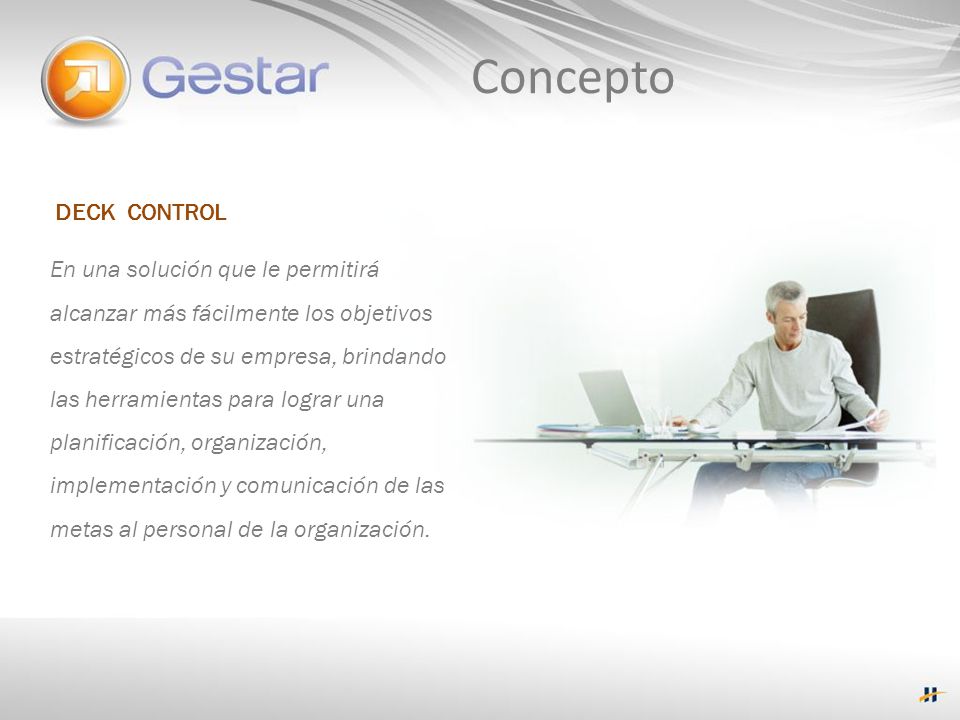 Gestar

Concepto

DECK CONTROL

En una solución que le permitirá alcanzar más fácilmente los objetivos estratégicos de su empresa, brindando las herramientas para lograr una planificación, organización, implementación y comunicación de las metas al personal de la organización.